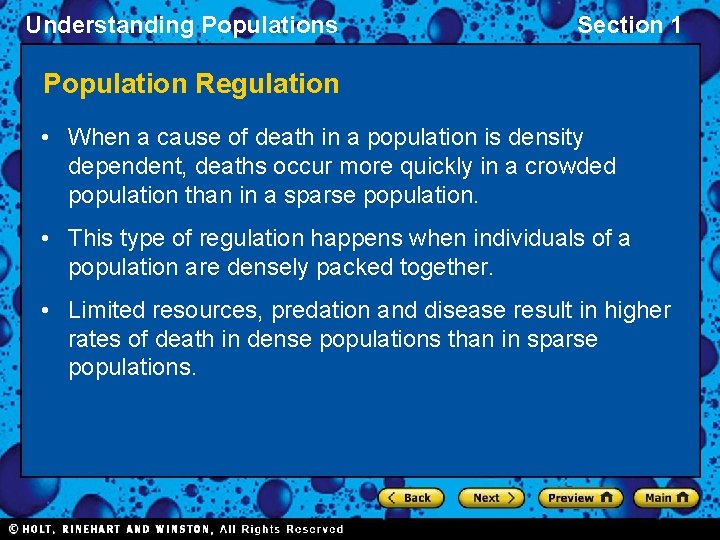 Understanding Populations

Section 1

Population Regulation

• When a cause of death in a population is density dependent, deaths occur more quickly in a crowded population than in a sparse population.

• This type of regulation happens when individuals of a population are densely packed together.

• Limited resources, predation and disease result in higher rates of death in dense populations than in sparse populations.

Back Next Preview Main

© HOLT, RINEHART AND WINSTON, All Rights Reserved